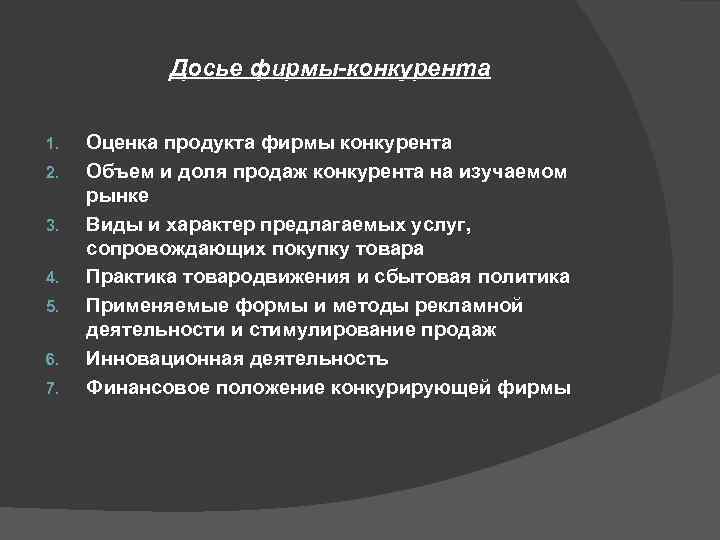 Досье фирмы-конкурента

1. Оценка продукта фирмы конкурента
2. Объем и доля продаж конкурента на изучаемом рынке
3. Виды и характер предлагаемых услуг, сопровождающих покупку товара
4. Практика товародвижения и сбытовая политика
5. Применяемые формы и методы рекламной деятельности и стимулирование продаж
6. Инновационная деятельность
7. Финансовое положение конкурирующей фирмы